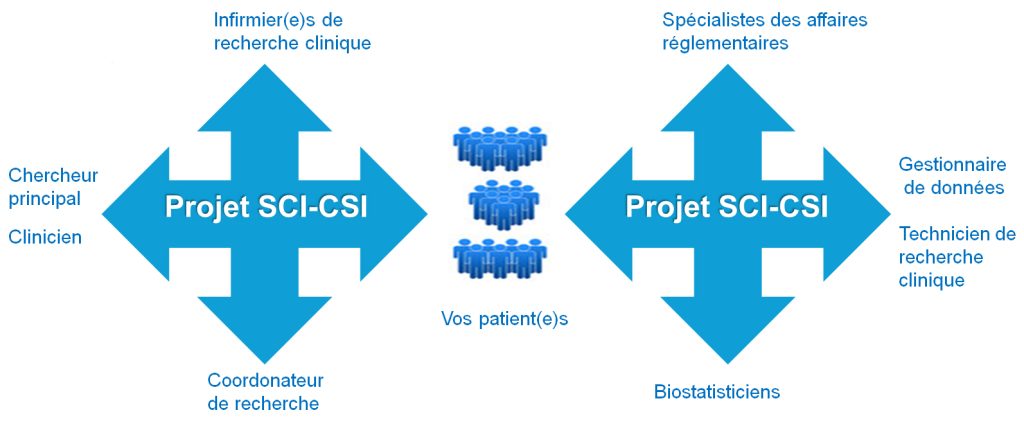 Infirmier(e)s de recherche clinique

Chercheur principal

Clinicien

Projet SCI-CSI

Coordonateur de recherche

Vos patient(e)s

Spécialistes des affaires réglementaires

Projet SCI-CSI

Gestionnaire de données

Technicien de recherche clinique

Biostatisticiens